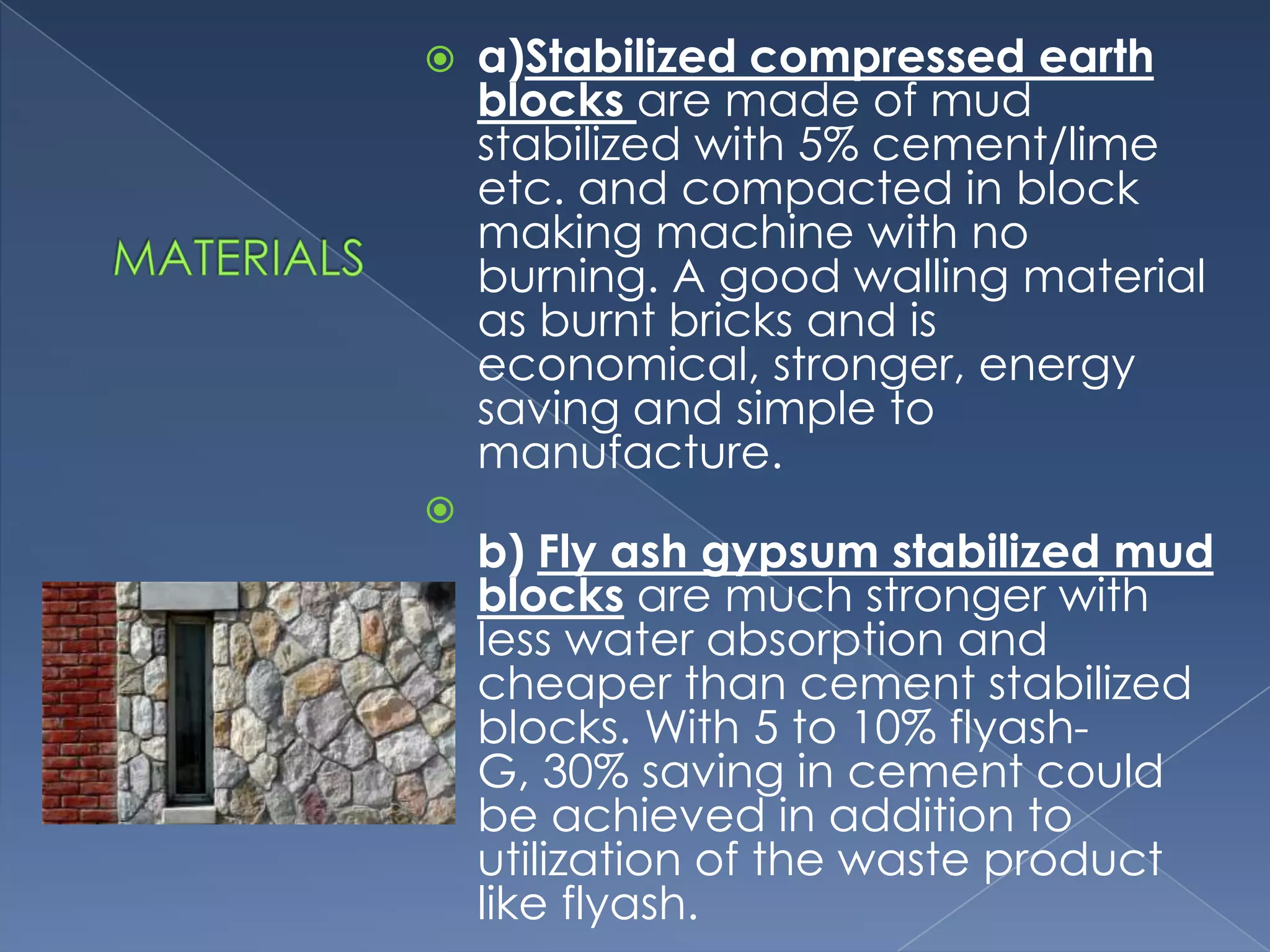 MATERIALS

a)Stabilized compressed earth blocks are made of mud stabilized with 5% cement/lime etc. and compacted in block making machine with no burning. A good walling material as burnt bricks and is economical, stronger, energy saving and simple to manufacture.

b) Fly ash gypsum stabilized mud blocks are much stronger with less water absorption and cheaper than cement stabilized blocks. With 5 to 10% flyash-G, 30% saving in cement could be achieved in addition to utilization of the waste product like flyash.